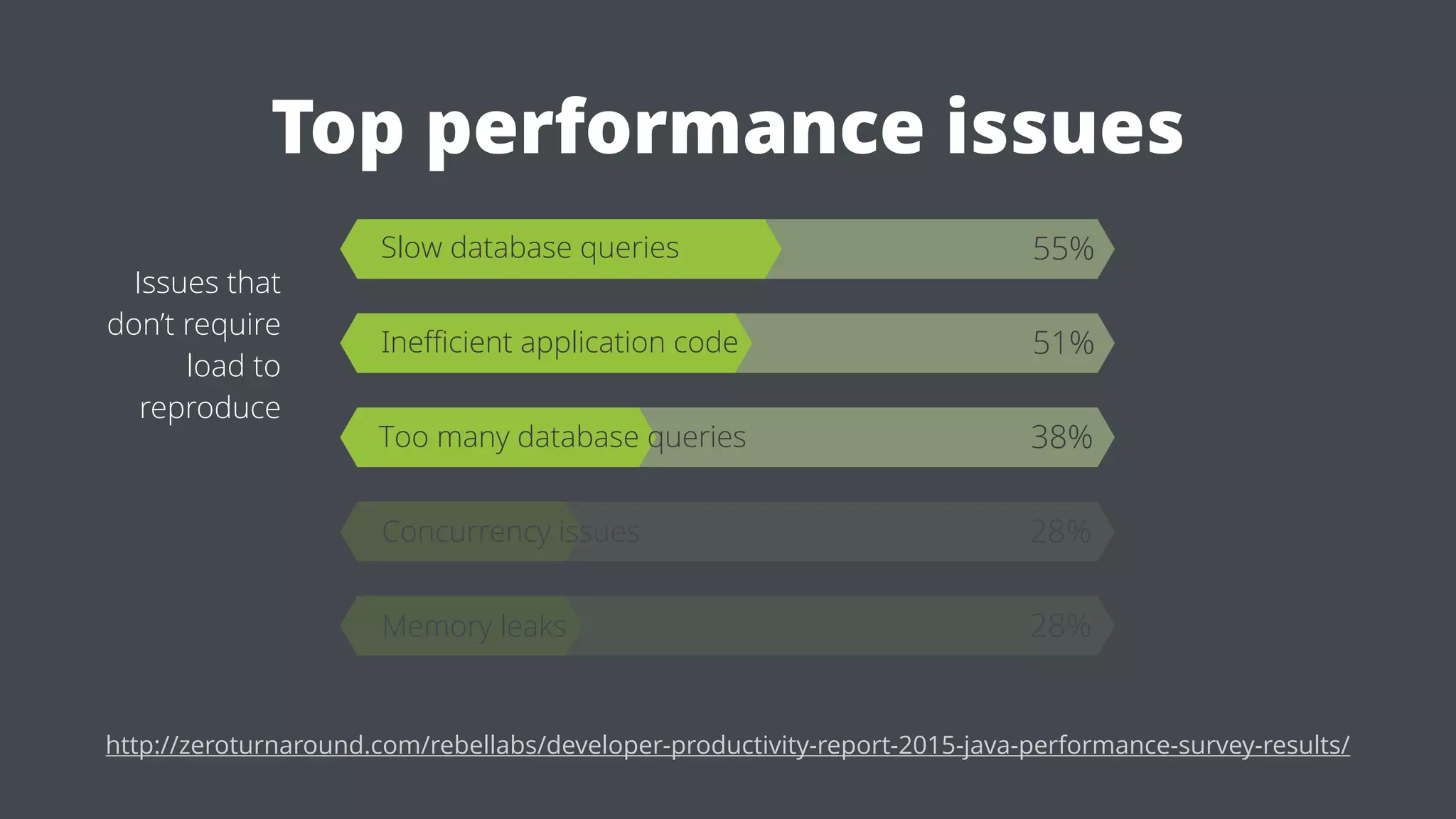 Top performance issues

Issues that don't require load to reproduce

Slow database queries 55%

Inefficient application code 51%

Too many database queries 38%

Concurrency issues 28%

Memory leaks 28%

http://zeroturnaround.com/rebellabs/developer-productivity-report-2015-java-performance-survey-results/